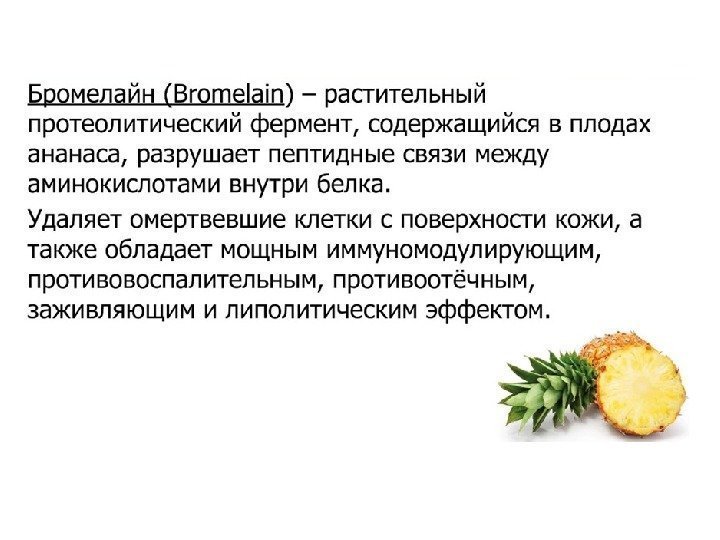 Бромелайн (Bromelain) – растительный протеолитический фермент, содержащийся в плодах ананаса, разрушает пептидные связи между аминокислотами внутри белка.

Удаляет омертвевшие клетки с поверхности кожи, а также обладает мощным иммуномодулирующим, противовоспалительным, противоотёчным, заживляющим и липолитическим эффектом.